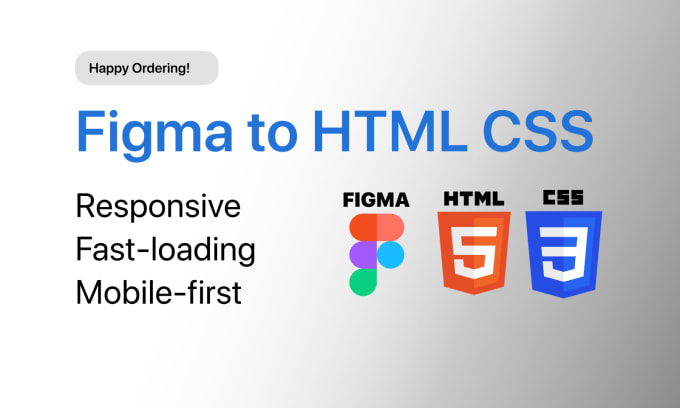 Happy Ordering!

Figma to HTML CSS

Responsive
Fast-loading
Mobile-first

FIGMA

HTML

5

CSS

3